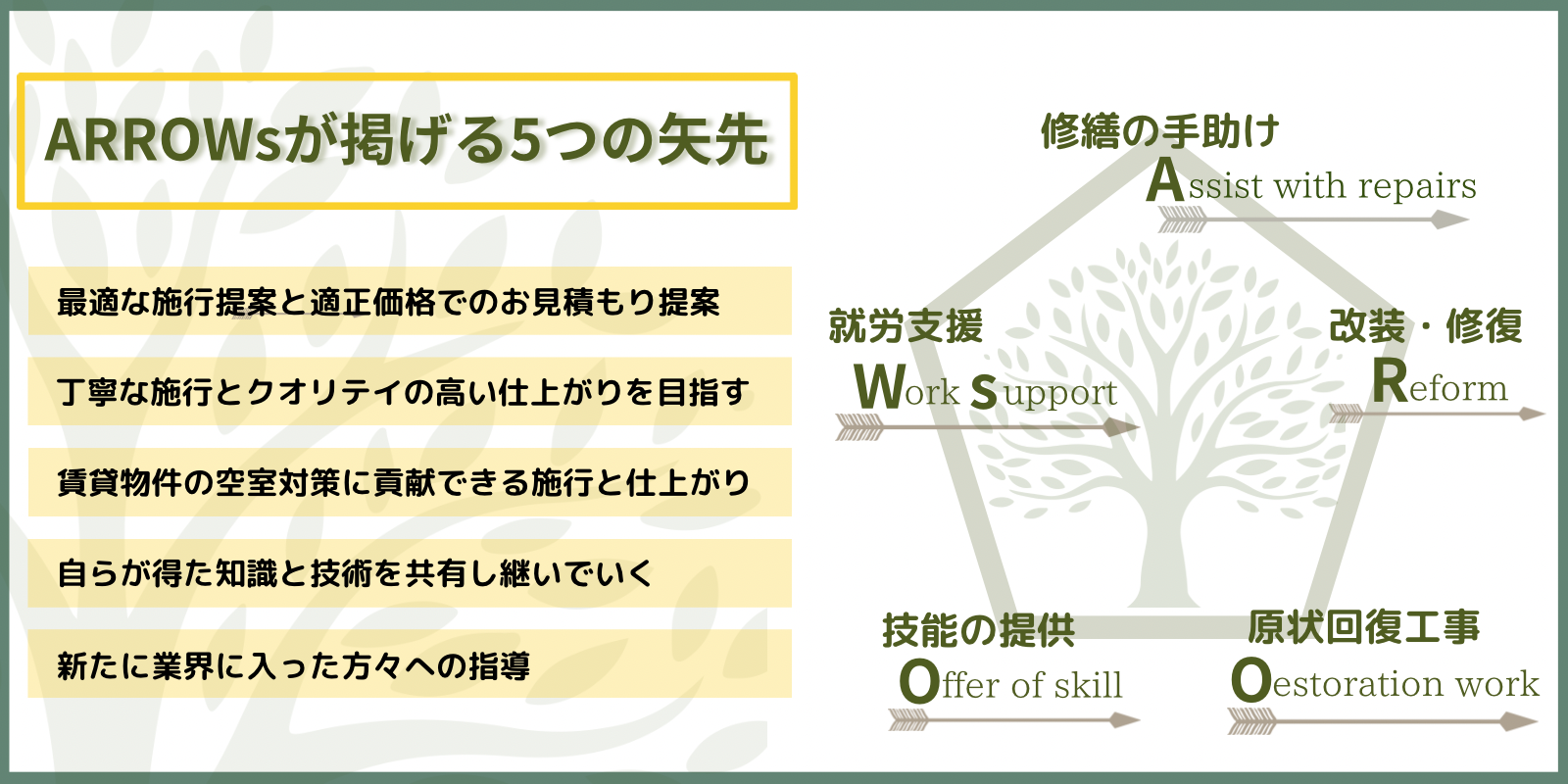 ARROWsが掲げる5つの矢先

最適な施行提案と適正価格でのお見積もり提案

丁寧な施行とクオリティの高い仕上がりを目指す

賃貸物件の空室対策に貢献できる施行と仕上がり

自らが得た知識と技術を共有し継いでいく

新たに業界に入った方々への指導

修繕の手助け
Assist with repairs

就労支援
Work Support

改装・修復
Reform

技能の提供
Offer of skill

原状回復工事
Oestoration work